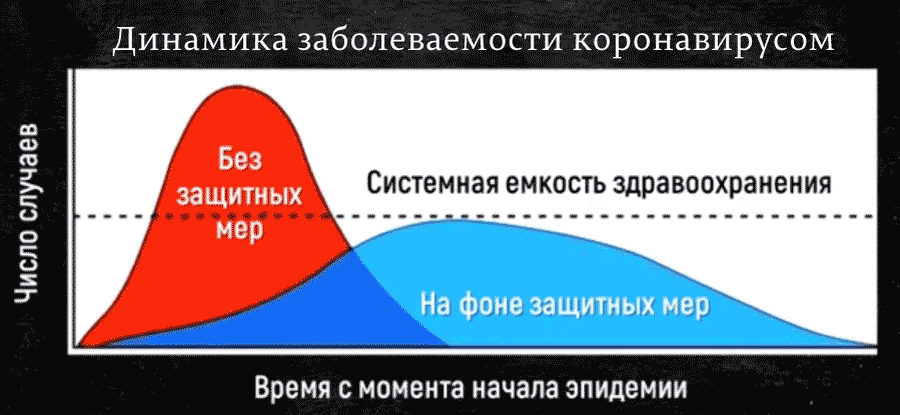 Динамика заболеваемости коронавирусом

Число случаев

Без защитных мер

Системная емкость здравоохранения

На фоне защитных мер

Время с момента начала эпидемии